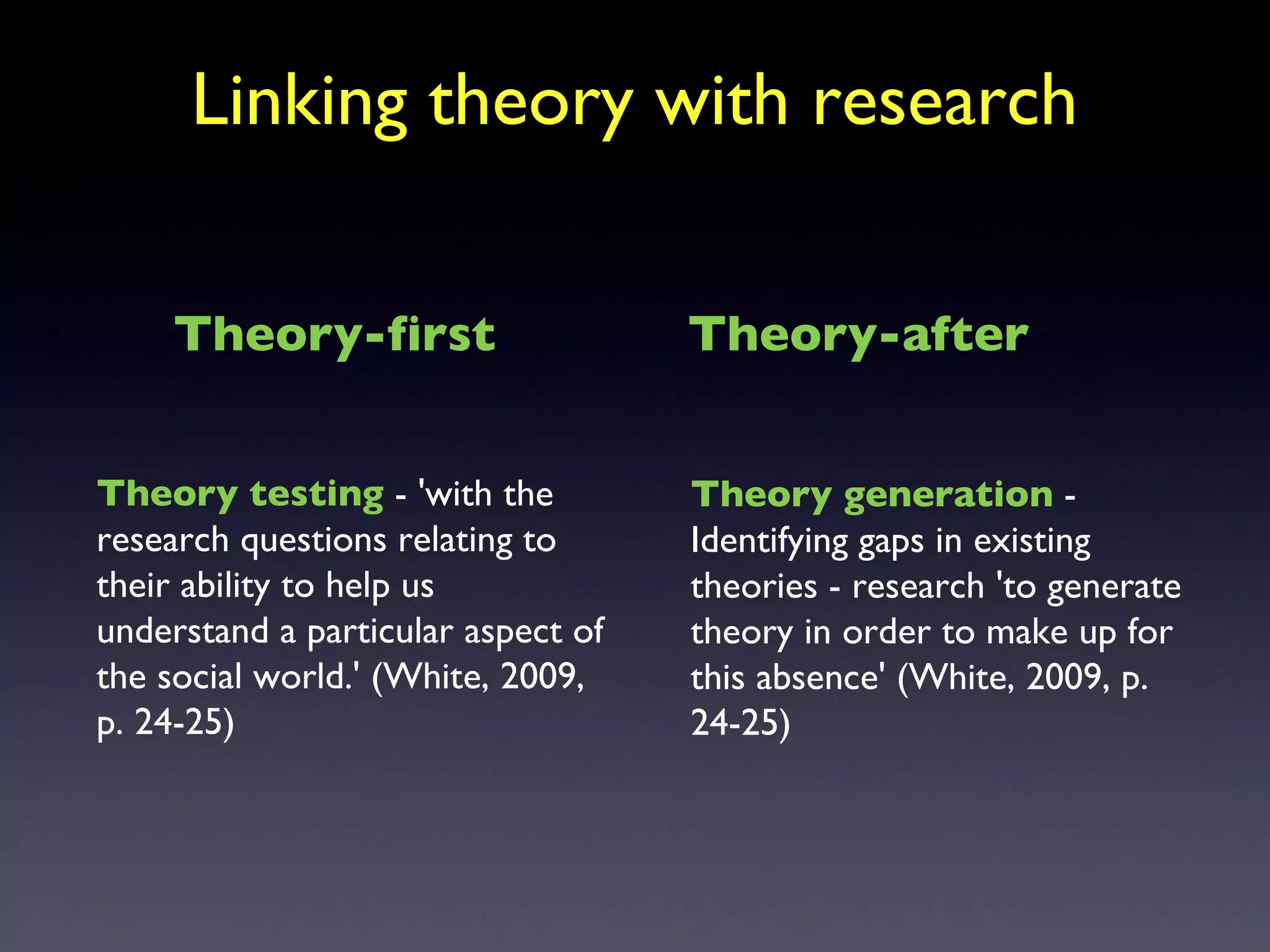 Linking theory with research

Theory-first

Theory testing - 'with the research questions relating to their ability to help us understand a particular aspect of the social world.' (White, 2009, p. 24-25)

Theory-after

Theory generation - Identifying gaps in existing theories - research 'to generate theory in order to make up for this absence' (White, 2009, p. 24-25)